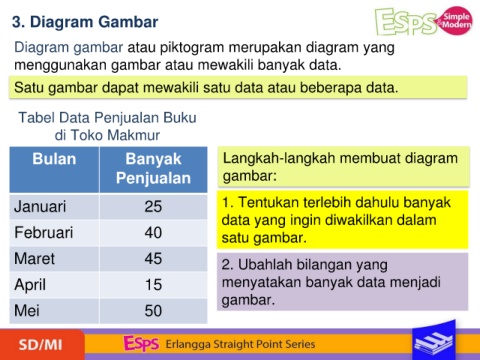 3. Diagram Gambar

ESPS Simple & Modern

Diagram gambar atau piktogram merupakan diagram yang menggunakan gambar atau mewakili banyak data.

Satu gambar dapat mewakili satu data atau beberapa data.

Tabel Data Penjualan Buku di Toko Makmur

| Bulan | Banyak Penjualan |
|---|---|
| Januari | 25 |
| Februari | 40 |
| Maret | 45 |
| April | 15 |
| Mei | 50 |

Langkah-langkah membuat diagram gambar:

1. Tentukan terlebih dahulu banyak data yang ingin diwakilkan dalam satu gambar.

2. Ubahlah bilangan yang menyatakan banyak data menjadi gambar.

SD/MI

ESPS Erlangga Straight Point Series